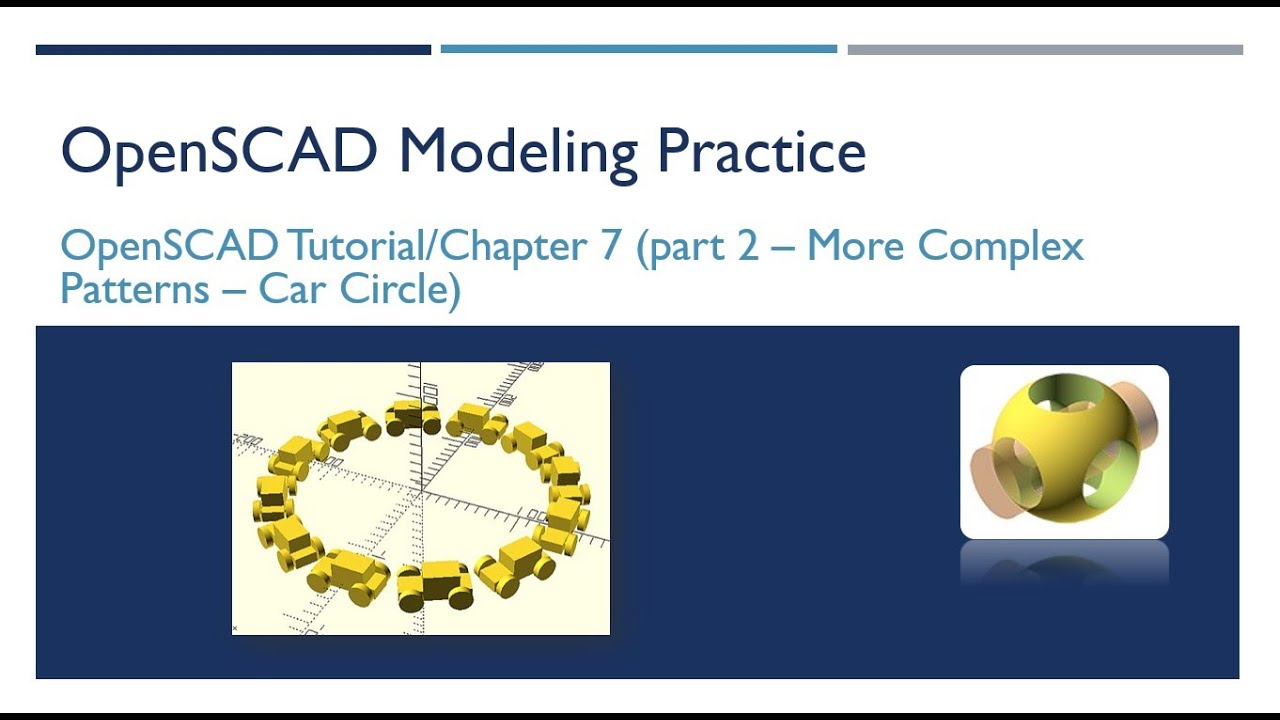 OpenSCAD Modeling Practice

OpenSCAD Tutorial/Chapter 7 (part 2 – More Complex Patterns – Car Circle)